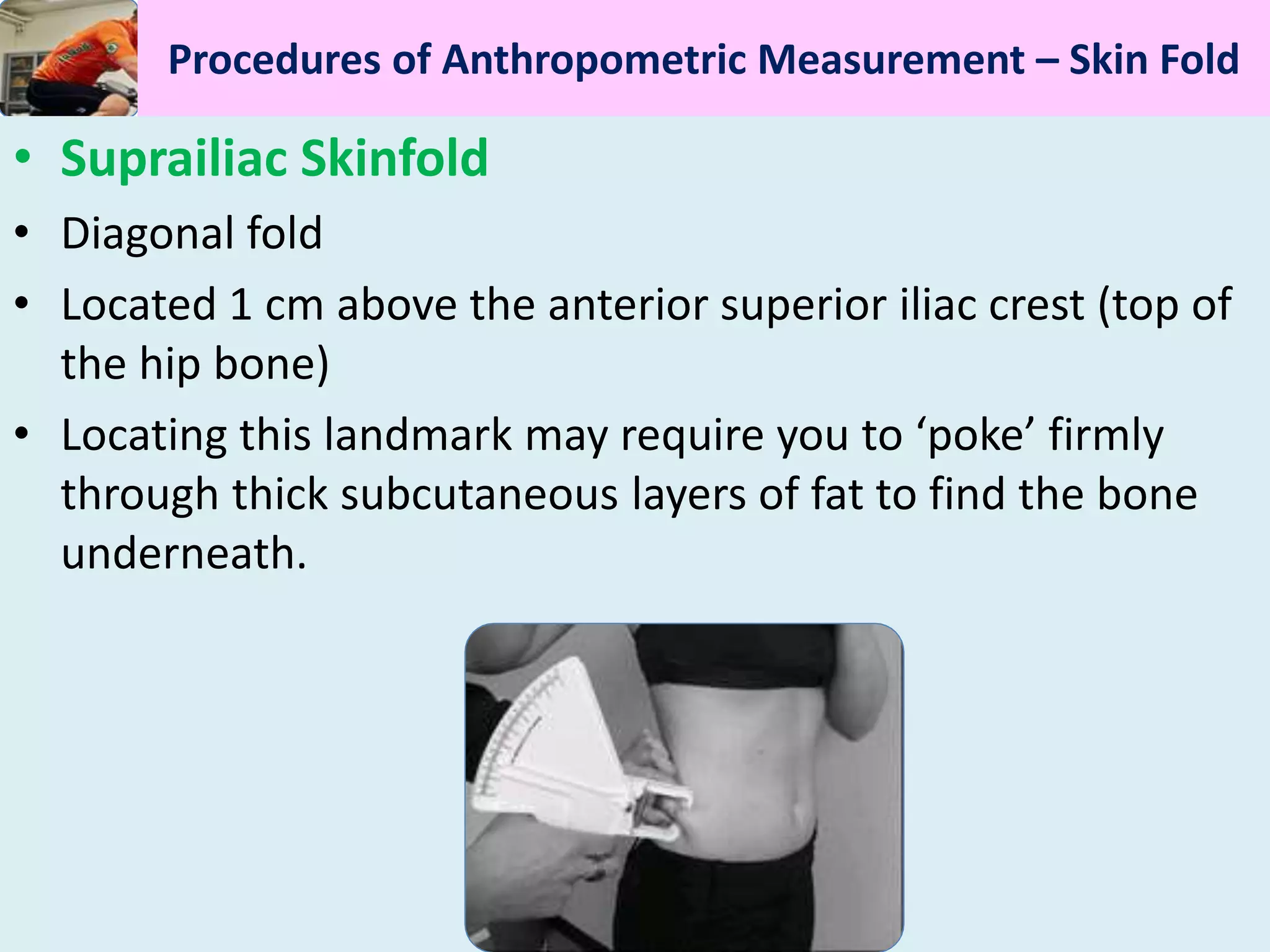 Procedures of Anthropometric Measurement – Skin Fold

• Suprailiac Skinfold

• Diagonal fold

• Located 1 cm above the anterior superior iliac crest (top of the hip bone)

• Locating this landmark may require you to ‘poke’ firmly through thick subcutaneous layers of fat to find the bone underneath.